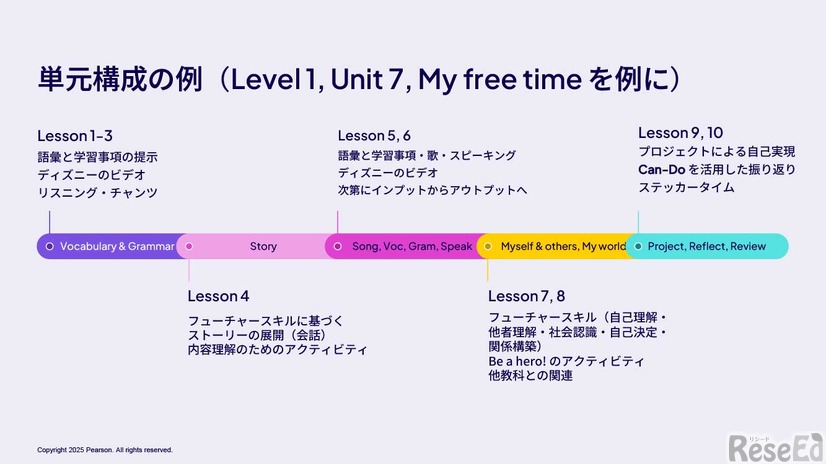 単元構成の例（Level 1, Unit 7, My free time を例に）

Lesson 1-3
語彙と学習事項の提示
ディズニーのビデオ
リスニング・チャンツ

Lesson 5, 6
語彙と学習事項・歌・スピーキング
ディズニーのビデオ
次第にインプットからアウトプットへ

Lesson 9, 10
プロジェクトによる自己実現
Can-Do を活用した振り返り
ステッカータイム

Vocabulary & Grammar
Story
Song, Voc, Gram, Speak
Myself & others, My world
Project, Reflect, Review

Lesson 4
フューチャースキルに基づく
ストーリーの展開（会話）
内容理解のためのアクティビティ

Lesson 7, 8
フューチャースキル（自己理解・他者理解・社会認識・自己決定・関係構築）
Be a hero! のアクティビティ
他教科との関連

Copyright 2025 Pearson. All rights reserved.

リシード
ReseEd